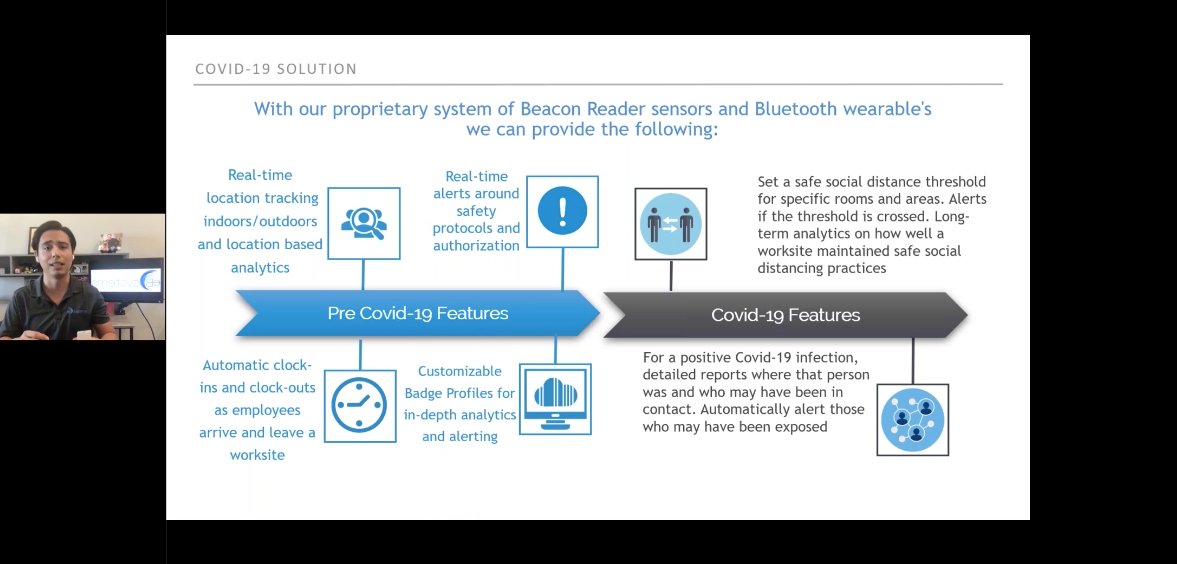 COVID-19 SOLUTION

With our proprietary system of Beacon Reader sensors and Bluetooth wearable's we can provide the following:

Real-time location tracking indoors/outdoors and location based analytics

Real-time alerts around safety protocols and authorization

Set a safe social distance threshold for specific rooms and areas. Alerts if the threshold is crossed. Long-term analytics on how well a worksite maintained safe social distancing practices

Pre Covid-19 Features

Covid-19 Features

Automatic clock-ins and clock-outs as employees arrive and leave a worksite

Customizable Badge Profiles for in-depth analytics and alerting

For a positive Covid-19 infection, detailed reports where that person was and who may have been in contact. Automatically alert those who may have been exposed